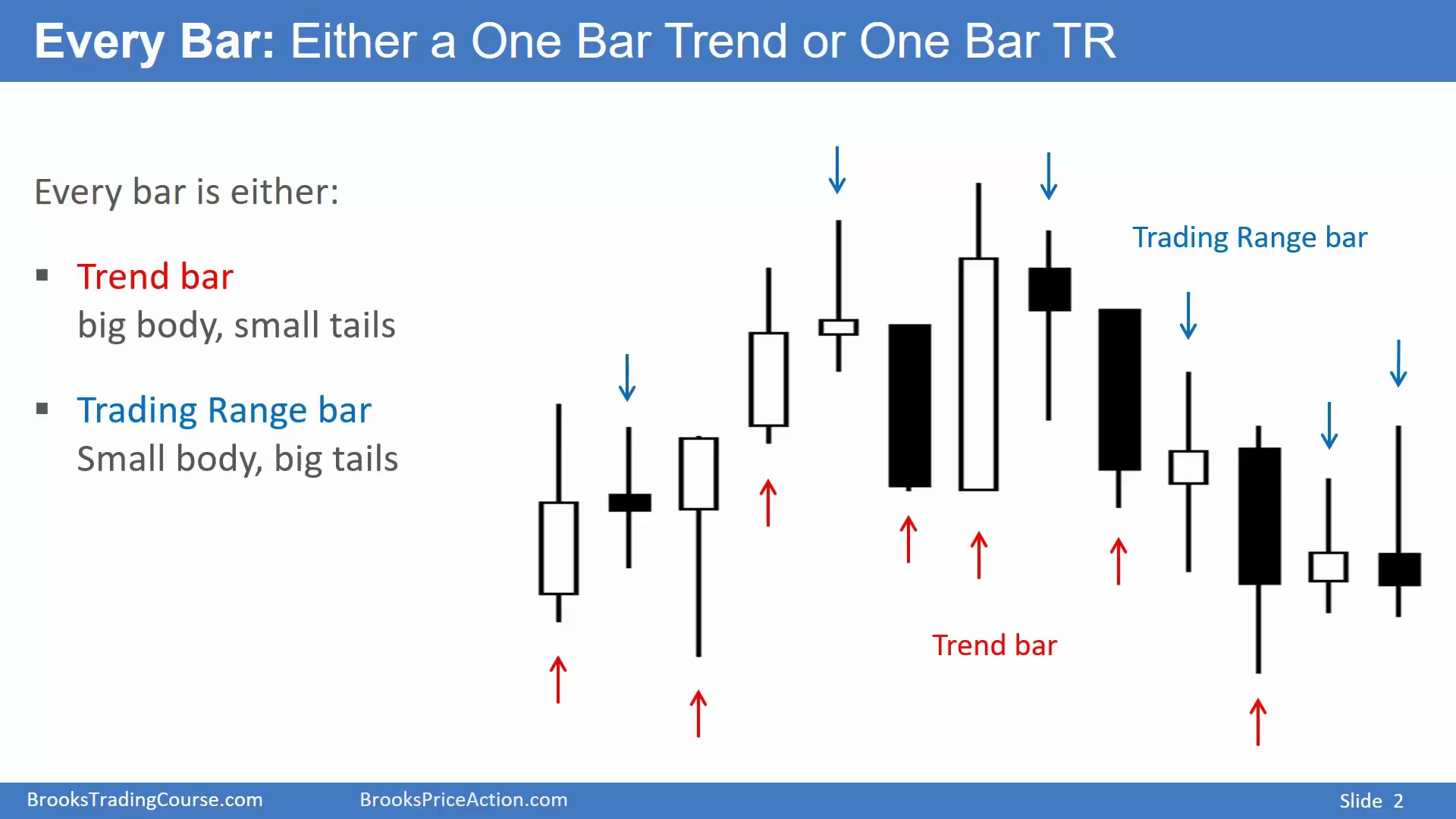 Every Bar: Either a One Bar Trend or One Bar TR

Every bar is either:

▪ Trend bar
big body, small tails

▪ Trading Range bar
Small body, big tails

Trading Range bar

Trend bar

BrooksTradingCourse.com BrooksPriceAction.com Slide 2